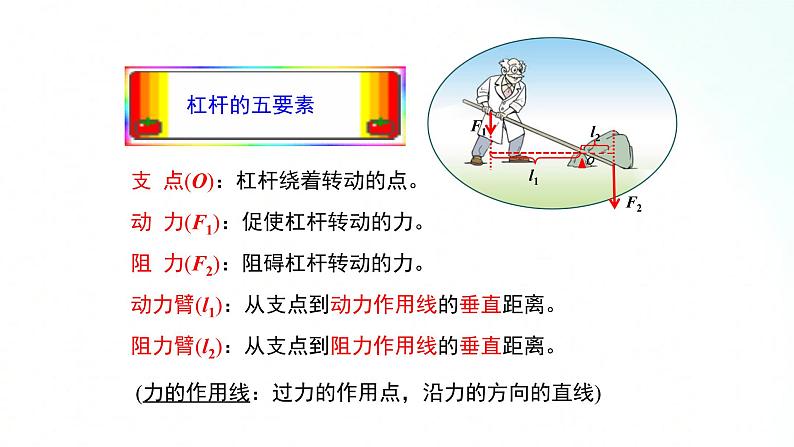 杠杆的五要素

$F_1$ $l_2$ $O$ $l_1$ $F_2$

支 点($O$)：杠杆绕着转动的点。

动 力($F_1$)：促使杠杆转动的力。

阻 力($F_2$)：阻碍杠杆转动的力。

动力臂($l_1$)：从支点到动力作用线的垂直距离。

阻力臂($l_2$)：从支点到阻力作用线的垂直距离。

(力的作用线：过力的作用点，沿力的方向的直线)